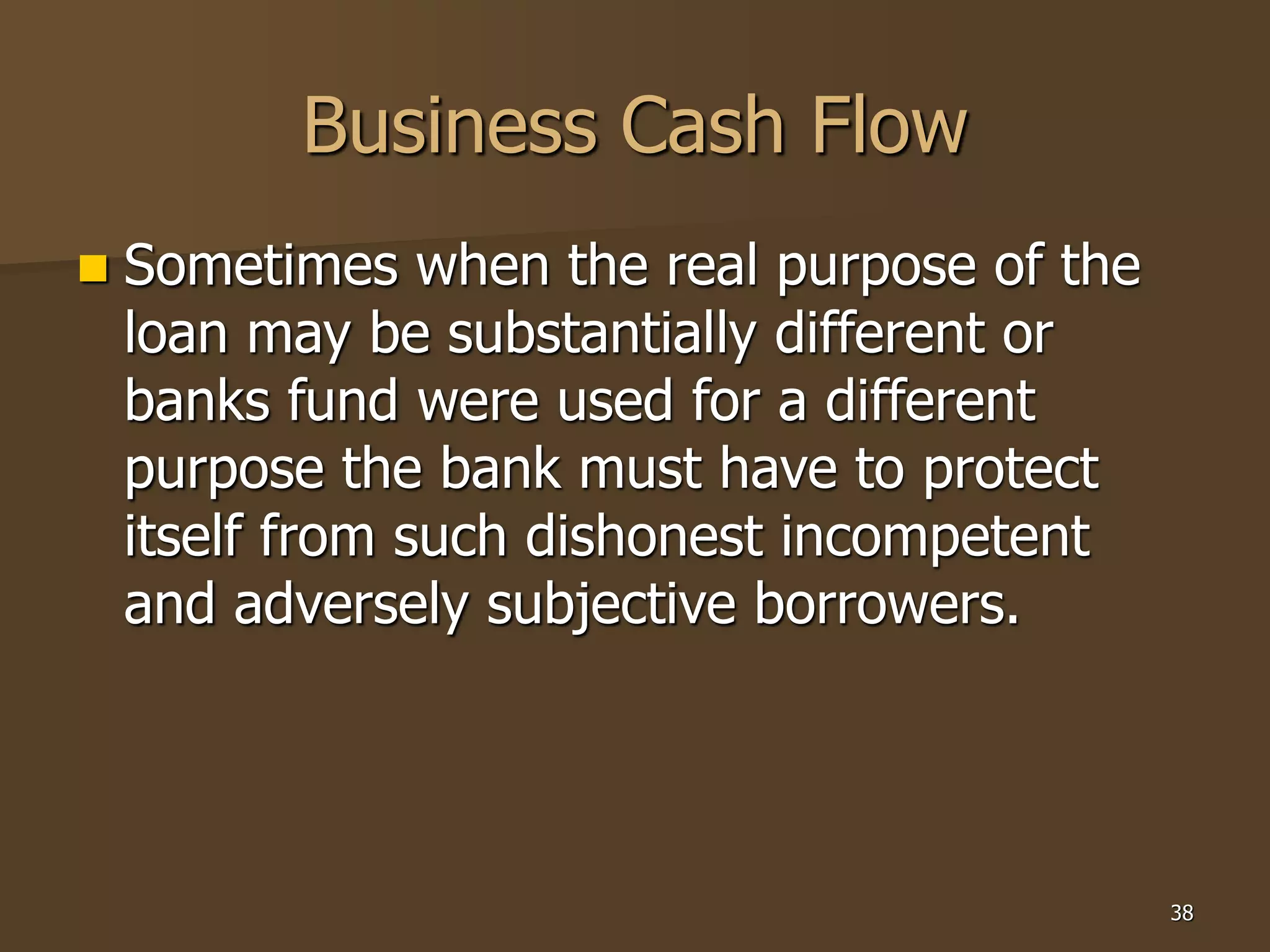 Business Cash Flow

Sometimes when the real purpose of the loan may be substantially different or banks fund were used for a different purpose the bank must have to protect itself from such dishonest incompetent and adversely subjective borrowers.

38